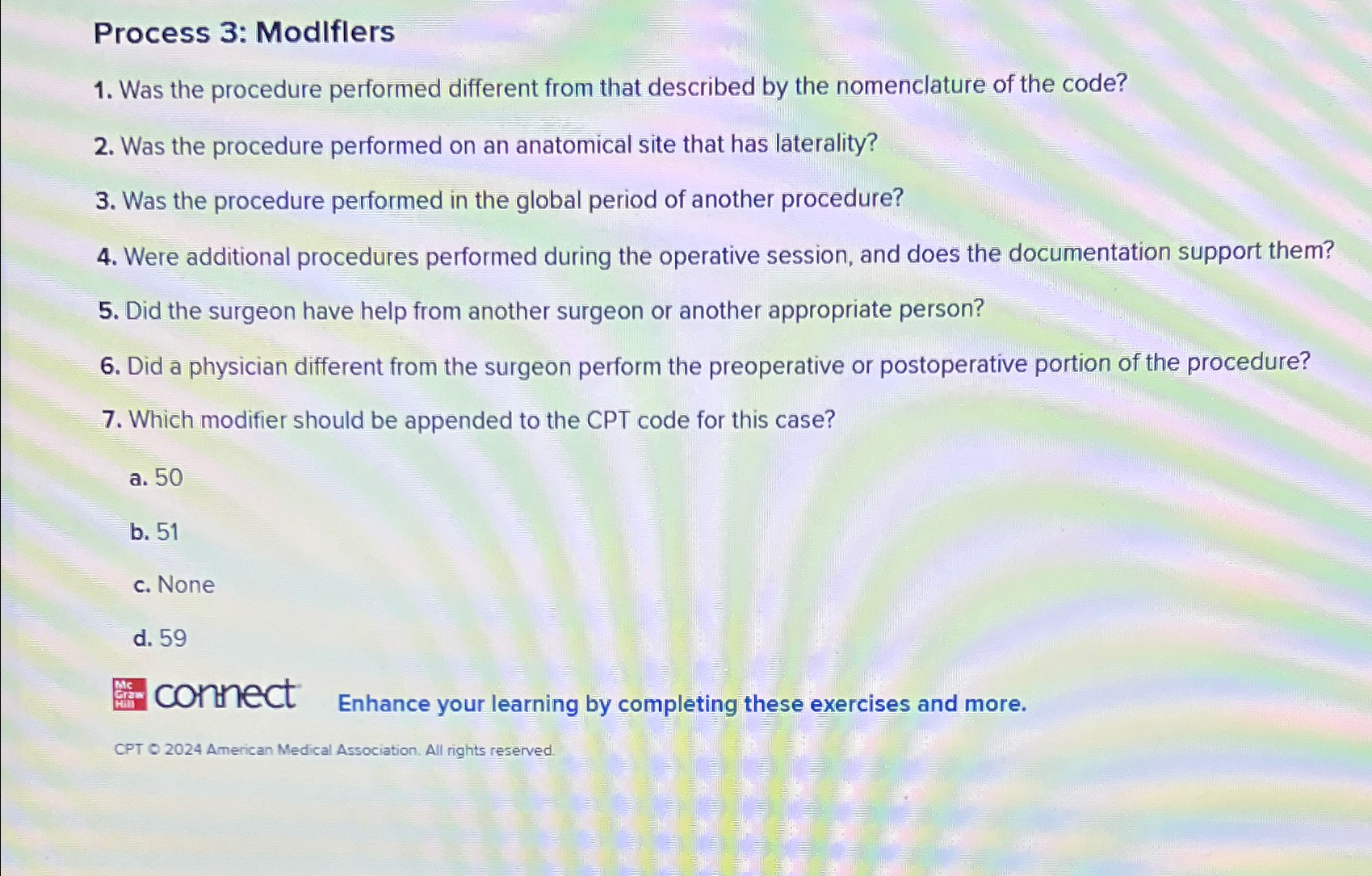 Process 3: Modifiers

1. Was the procedure performed different from that described by the nomenclature of the code?

2. Was the procedure performed on an anatomical site that has laterality?

3. Was the procedure performed in the global period of another procedure?

4. Were additional procedures performed during the operative session, and does the documentation support them?

5. Did the surgeon have help from another surgeon or another appropriate person?

6. Did a physician different from the surgeon perform the preoperative or postoperative portion of the procedure?

7. Which modifier should be appended to the CPT code for this case?

a. 50

b. 51

c. None

d. 59

Mc Graw Hill connect Enhance your learning by completing these exercises and more.

CPT © 2024 American Medical Association. All rights reserved.